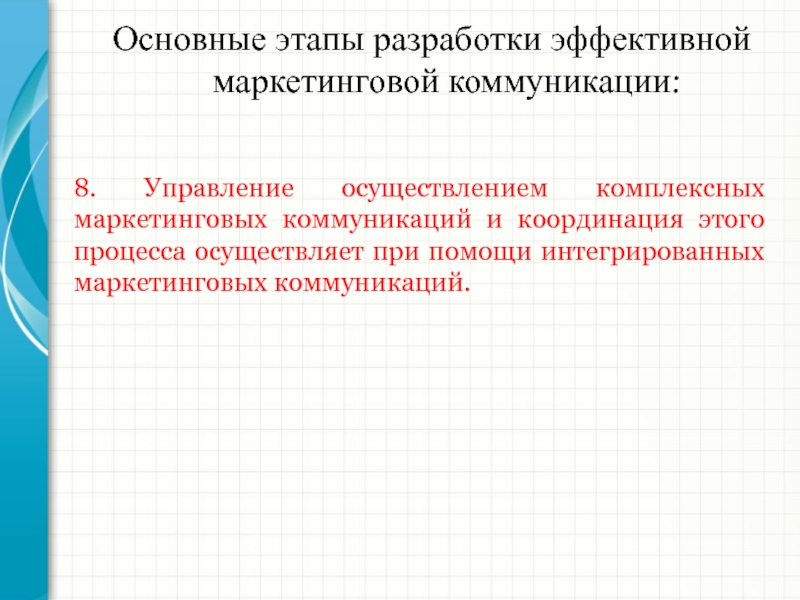 Основные этапы разработки эффективной маркетинговой коммуникации:

8. Управление осуществлением комплексных маркетинговых коммуникаций и координация этого процесса осуществляет при помощи интегрированных маркетинговых коммуникаций.